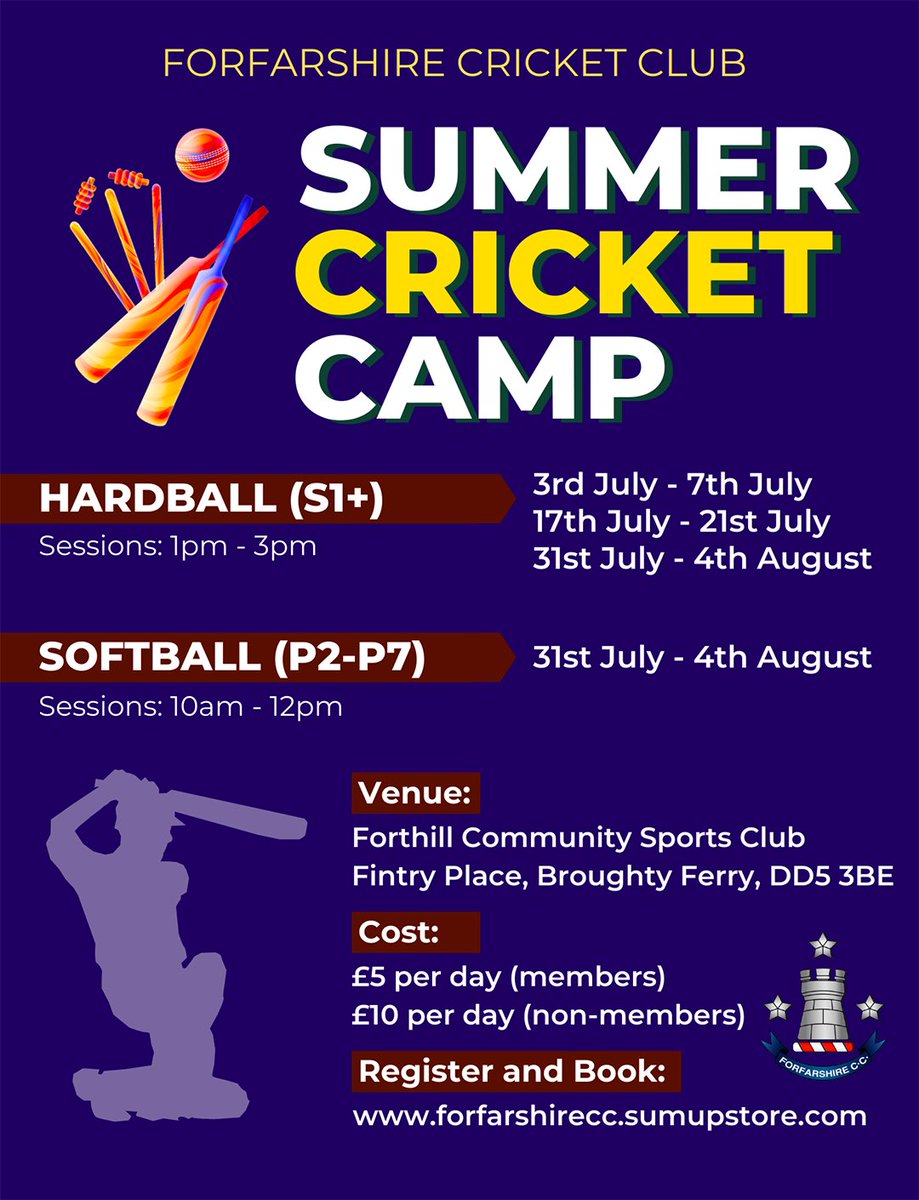 FORFARSHIRE CRICKET CLUB

SUMMER CRICKET CAMP

HARDBALL (S1+)
Sessions: 1pm - 3pm

3rd July - 7th July
17th July - 21st July
31st July - 4th August

SOFTBALL (P2-P7)
Sessions: 10am - 12pm

31st July - 4th August

Venue:
Forthill Community Sports Club
Fintry Place, Broughty Ferry, DD5 3BE

Cost:
£5 per day (members)
£10 per day (non-members)

FORFARSHIRE C.C.

Register and Book:
www.forfarshirecc.sumupstore.com